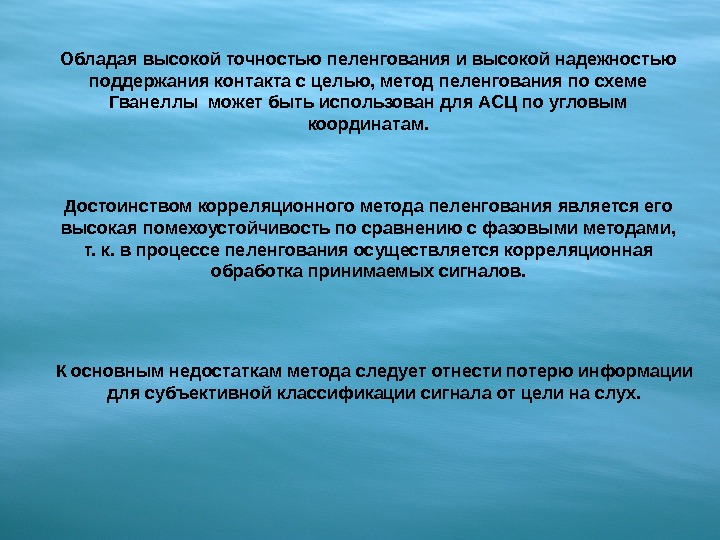 Обладая высокой точностью пеленгования и высокой надежностью поддержания контакта с целью, метод пеленгования по схеме Гванеллы может быть использован для АСЦ по угловым координатам.

Достоинством корреляционного метода пеленгования является его высокая помехоустойчивость по сравнению с фазовыми методами, т. к. в процессе пеленгования осуществляется корреляционная обработка принимаемых сигналов.

К основным недостаткам метода следует отнести потерю информации для субъективной классификации сигнала от цели на слух.